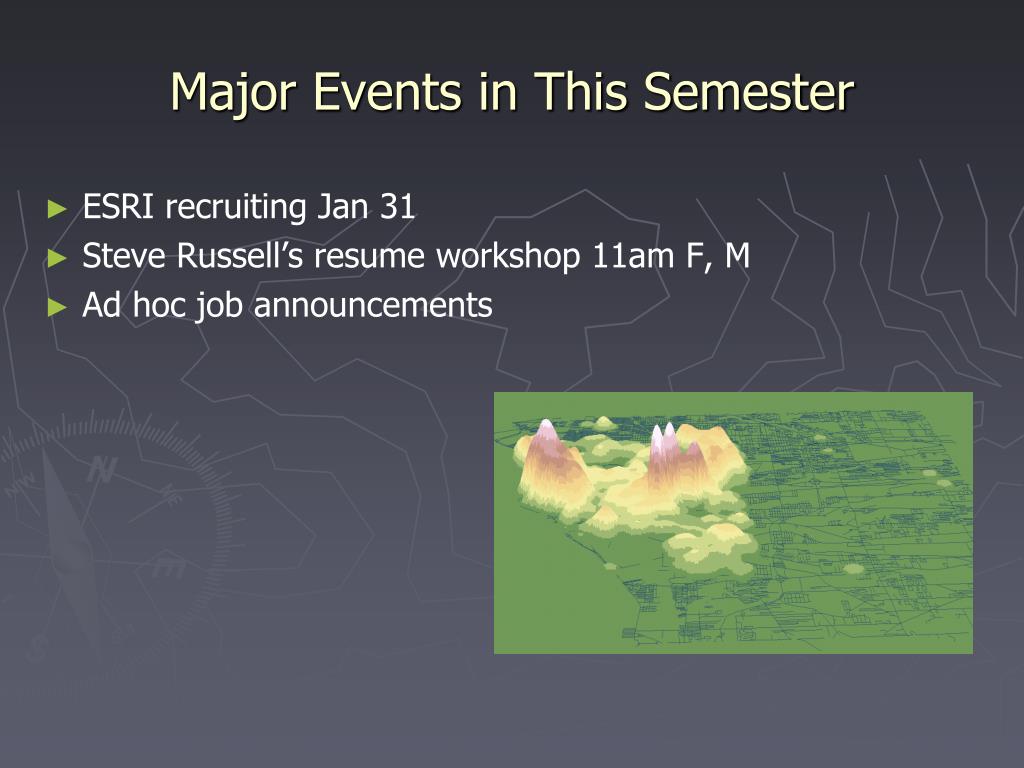 Major Events in This Semester

► ESRI recruiting Jan 31
► Steve Russell's resume workshop 11am F, M
► Ad hoc job announcements